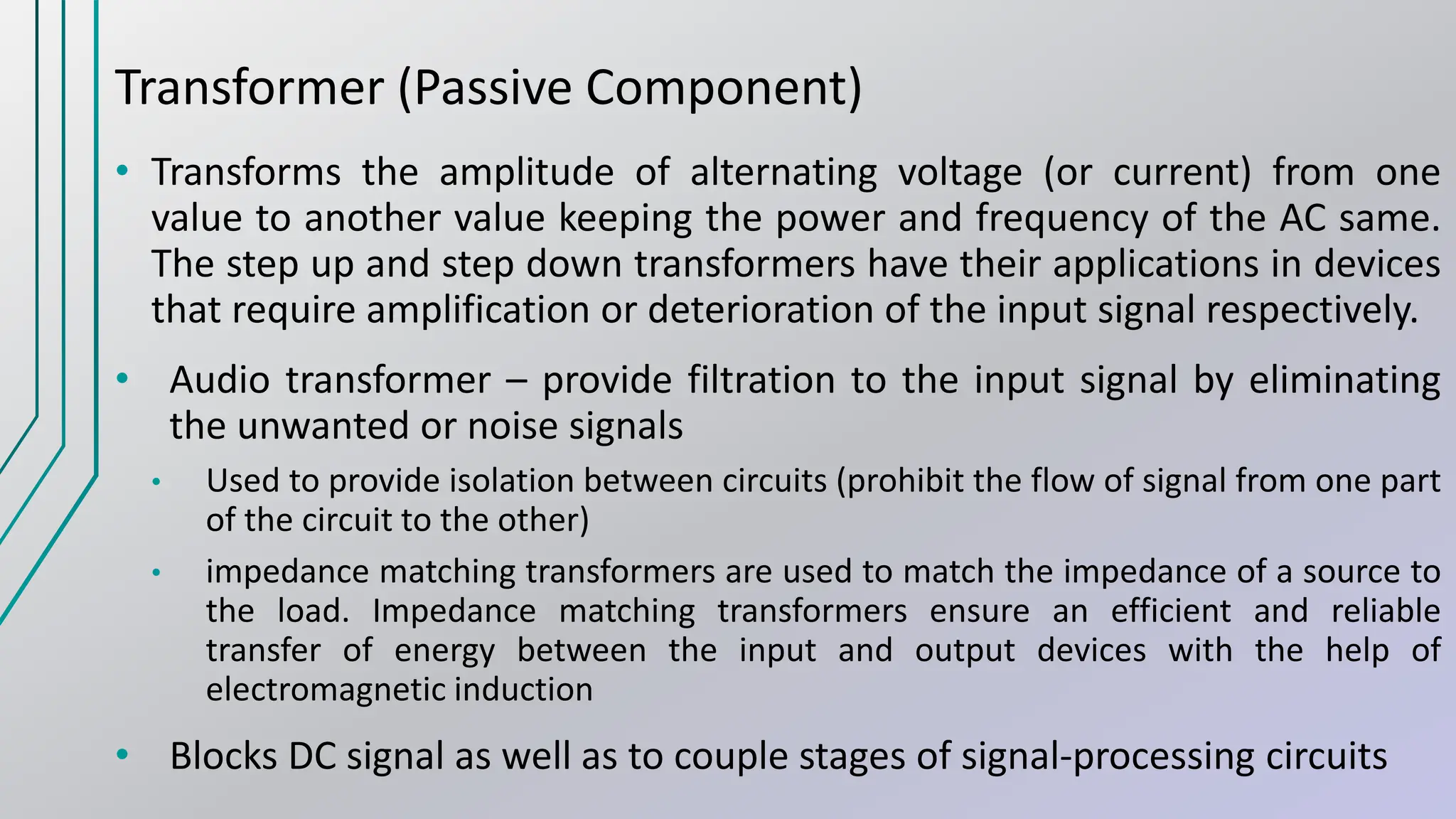 Transformer (Passive Component)

• Transforms the amplitude of alternating voltage (or current) from one value to another value keeping the power and frequency of the AC same. The step up and step down transformers have their applications in devices that require amplification or deterioration of the input signal respectively.

• Audio transformer – provide filtration to the input signal by eliminating the unwanted or noise signals

• Used to provide isolation between circuits (prohibit the flow of signal from one part of the circuit to the other)

• impedance matching transformers are used to match the impedance of a source to the load. Impedance matching transformers ensure an efficient and reliable transfer of energy between the input and output devices with the help of electromagnetic induction

• Blocks DC signal as well as to couple stages of signal-processing circuits